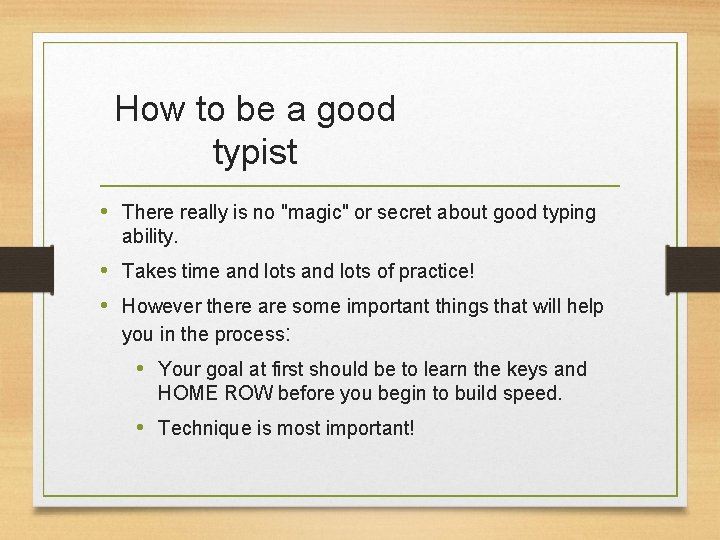 How to be a good typist

• There really is no "magic" or secret about good typing ability.

• Takes time and lots and lots of practice!

• However there are some important things that will help you in the process:

  • Your goal at first should be to learn the keys and HOME ROW before you begin to build speed.

  • Technique is most important!